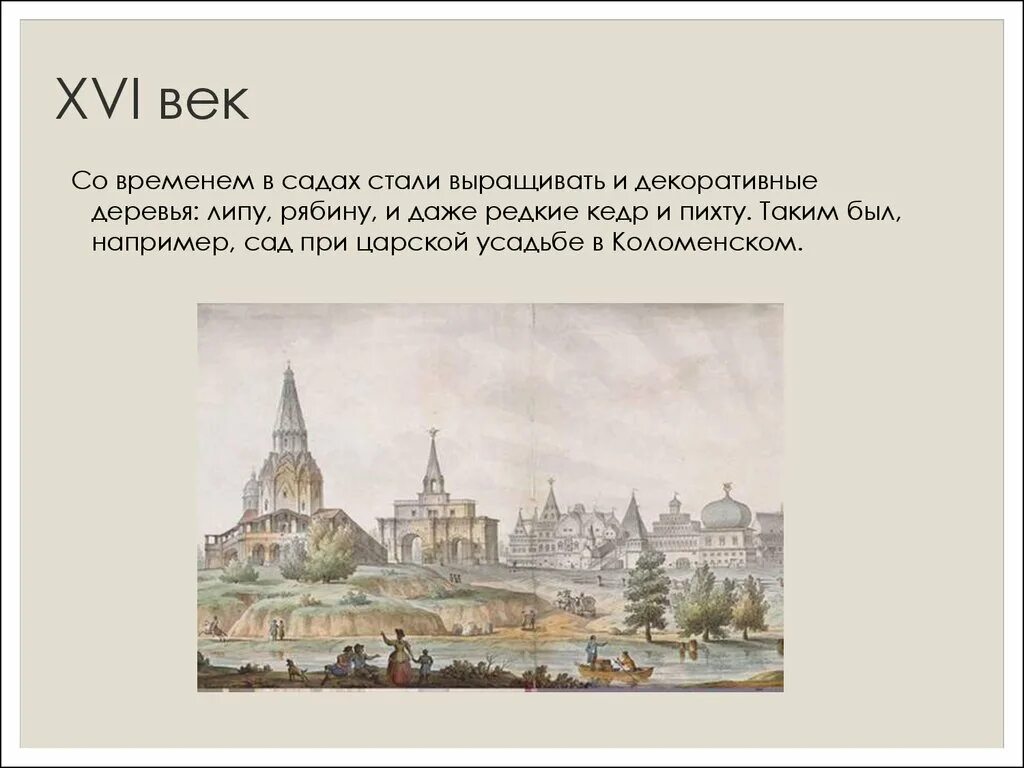 XVI век

Со временем в садах стали выращивать и декоративные деревья: липу, рябину, и даже редкие кедр и пихту. Таким был, например, сад при царской усадьбе в Коломенском.